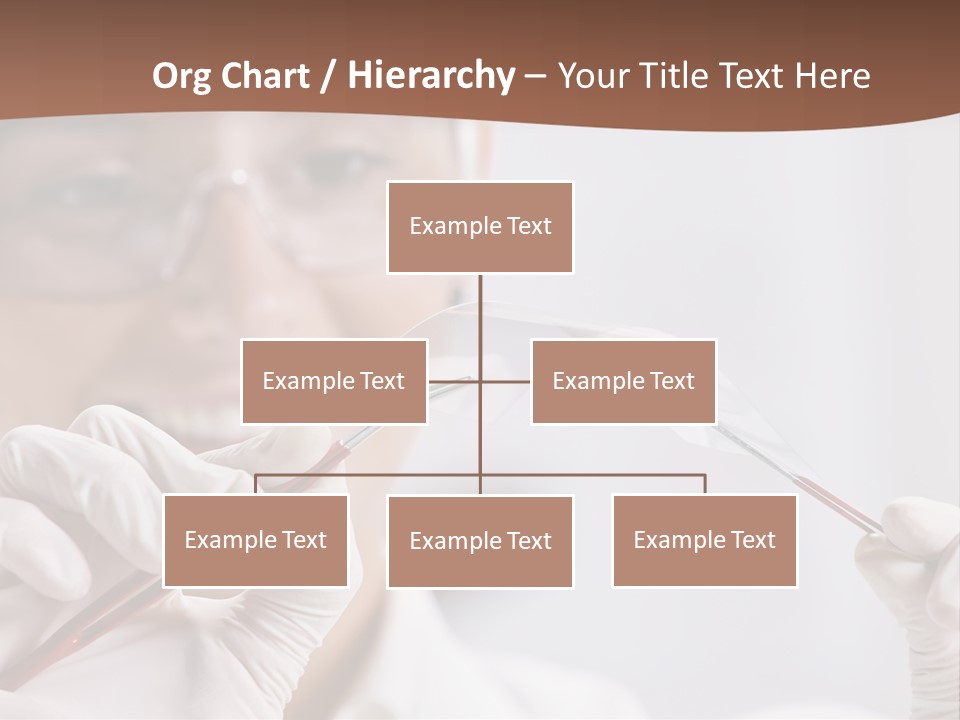 Org Chart / Hierarchy – Your Title Text Here

Example Text

Example Text

Example Text

Example Text

Example Text

Example Text